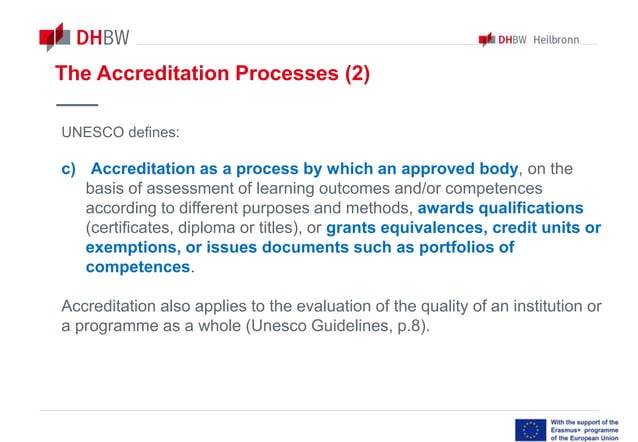 DHBW

DHBW Heilbronn

The Accreditation Processes (2)

UNESCO defines:

c) Accreditation as a process by which an approved body, on the basis of assessment of learning outcomes and/or competences according to different purposes and methods, awards qualifications (certificates, diploma or titles), or grants equivalences, credit units or exemptions, or issues documents such as portfolios of competences.

Accreditation also applies to the evaluation of the quality of an institution or a programme as a whole (Unesco Guidelines, p.8).

With the support of the Erasmus+ programme of the European Union